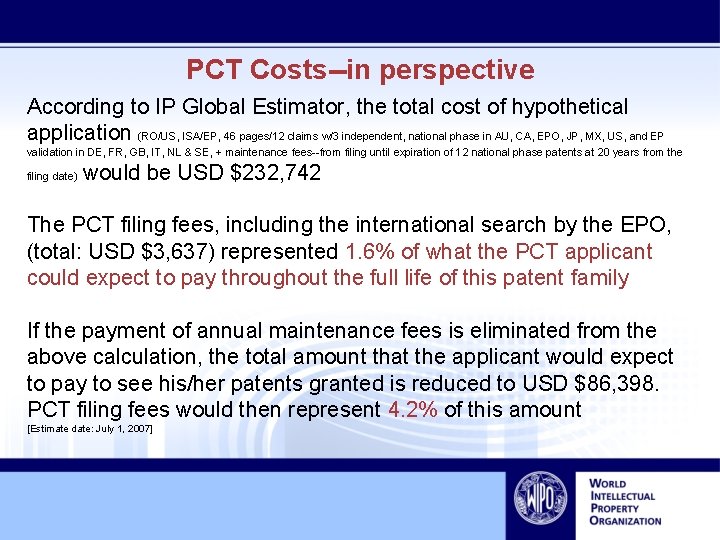 PCT Costs--in perspective

According to IP Global Estimator, the total cost of hypothetical application (RO/US, ISA/EP, 46 pages/12 claims w/3 independent, national phase in AU, CA, EPO, JP, MX, US, and EP validation in DE, FR, GB, IT, NL & SE, + maintenance fees--from filing until expiration of 12 national phase patents at 20 years from the filing date) would be USD $232,742

The PCT filing fees, including the international search by the EPO, (total: USD $3,637) represented 1.6% of what the PCT applicant could expect to pay throughout the full life of this patent family

If the payment of annual maintenance fees is eliminated from the above calculation, the total amount that the applicant would expect to pay to see his/her patents granted is reduced to USD $86,398. PCT filing fees would then represent 4.2% of this amount
[Estimate date: July 1, 2007]

WIPO

WORLD
INTELLECTUAL
PROPERTY
ORGANIZATION